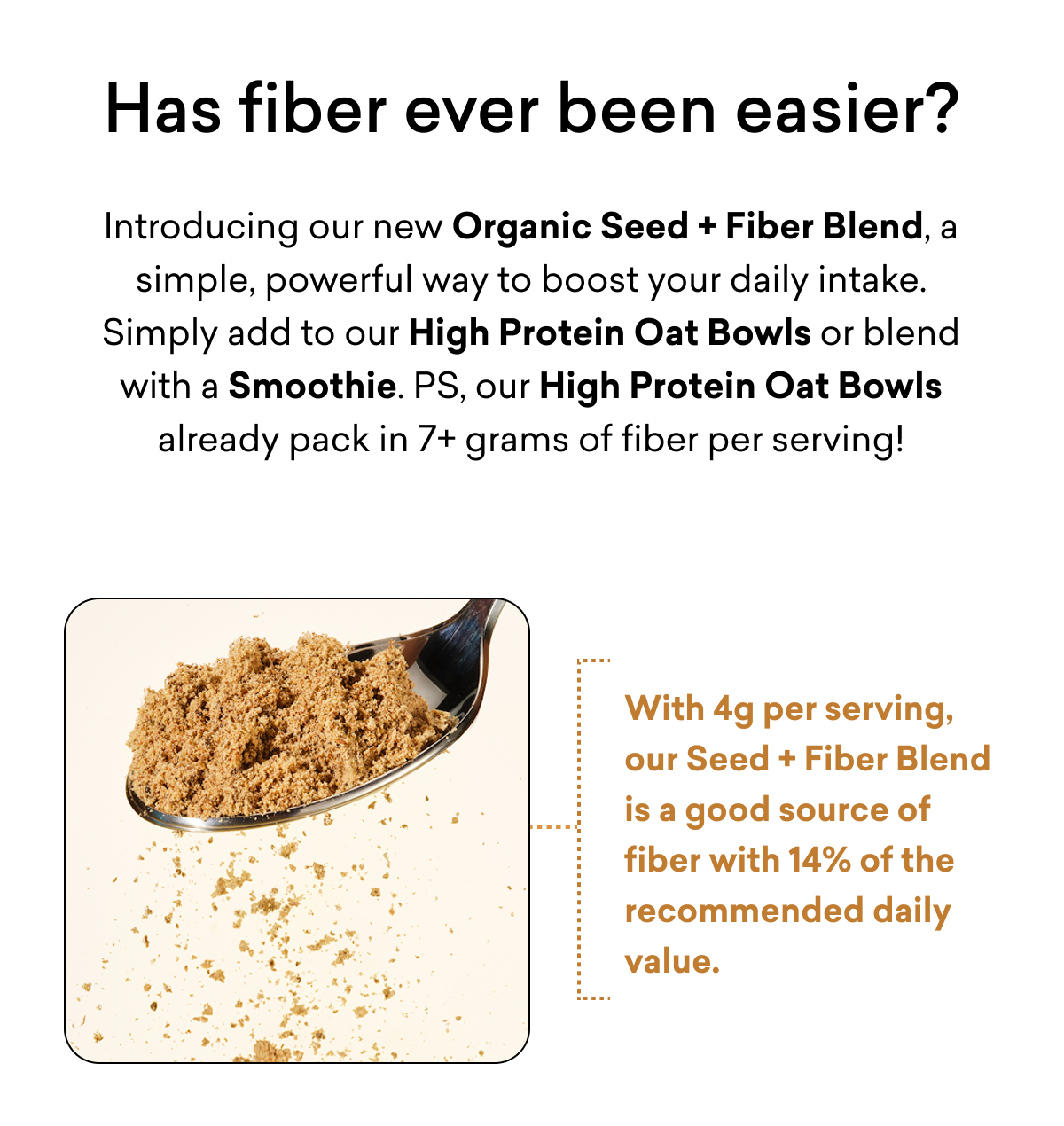 Has fiber ever been easier?

Introducing our new Organic Seed + Fiber Blend, a simple, powerful way to boost your daily intake. Simply add to our High Protein Oat Bowls or blend with a Smoothie. PS, our High Protein Oat Bowls already pack in 7+ grams of fiber per serving!

With 4g per serving, our Seed + Fiber Blend is a good source of fiber with 14% of the recommended daily value.